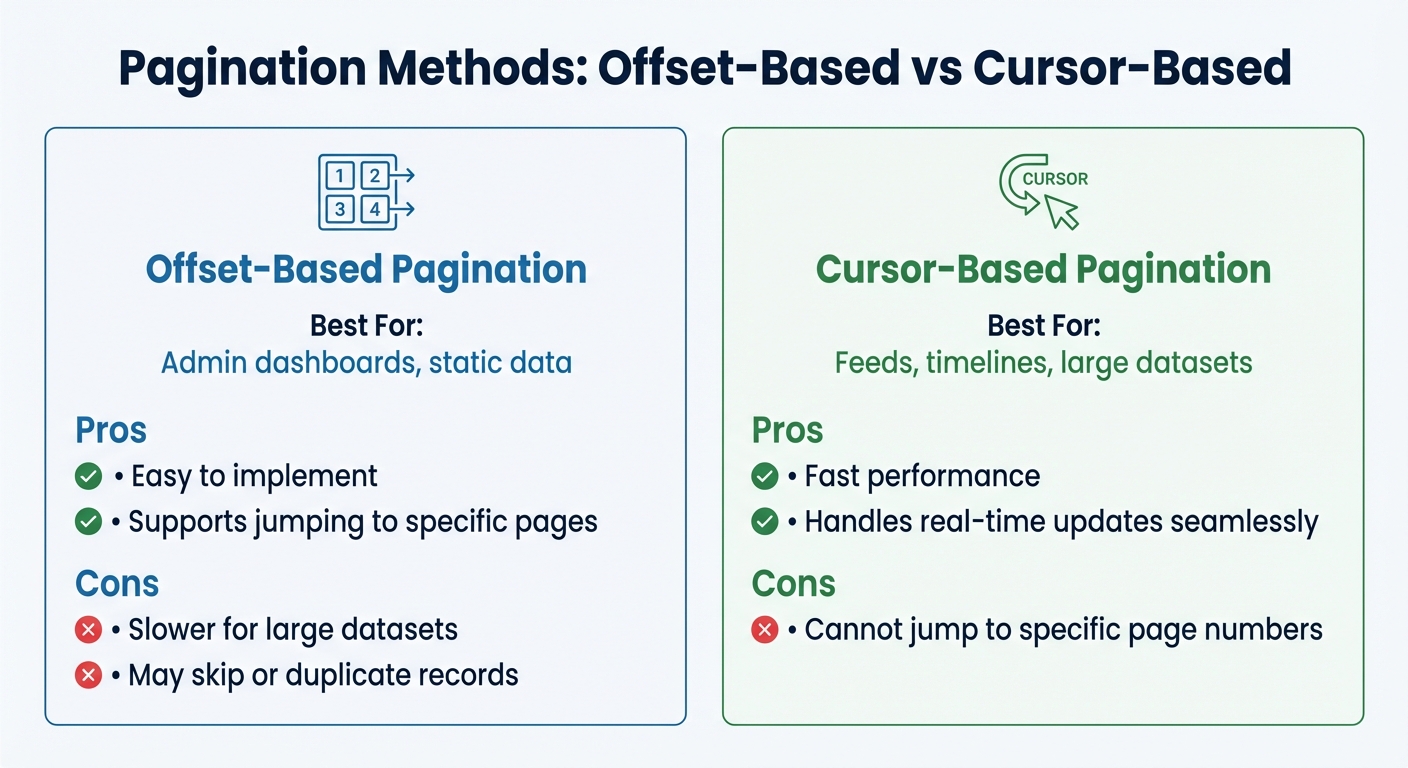 Pagination Methods: Offset-Based vs Cursor-Based

1 2
3 4

Offset-Based Pagination

Best For:
Admin dashboards, static data

Pros
• Easy to implement
• Supports jumping to specific pages

Cons
• Slower for large datasets
• May skip or duplicate records

CURSOR

Cursor-Based Pagination

Best For:
Feeds, timelines, large datasets

Pros
• Fast performance
• Handles real-time updates seamlessly

Cons
• Cannot jump to specific page numbers